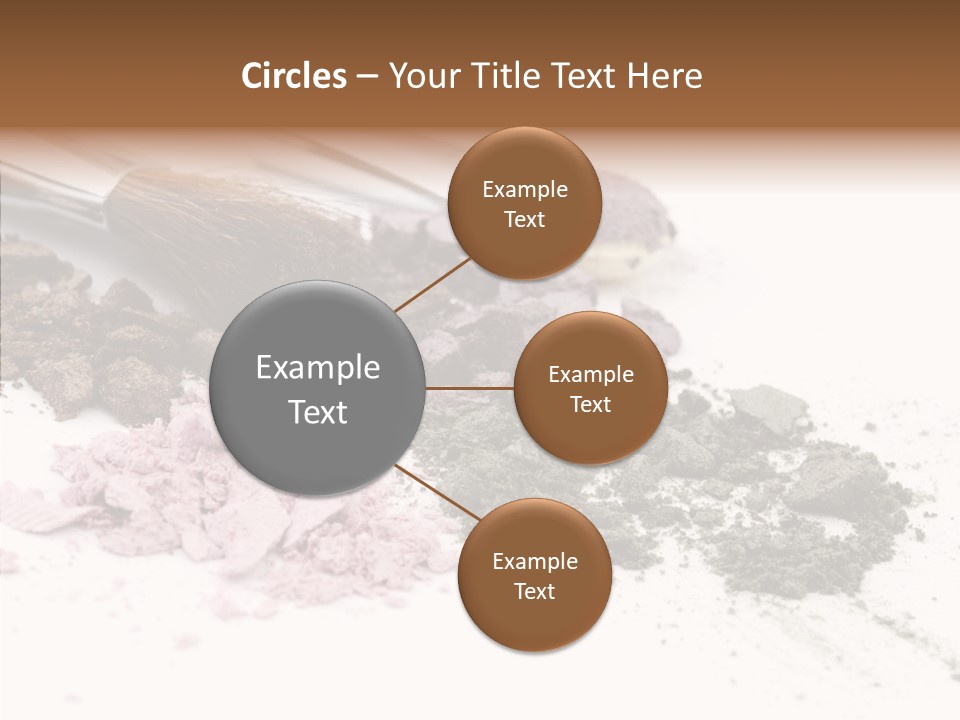 Circles – Your Title Text Here

Example Text

Example Text

Example Text

Example Text